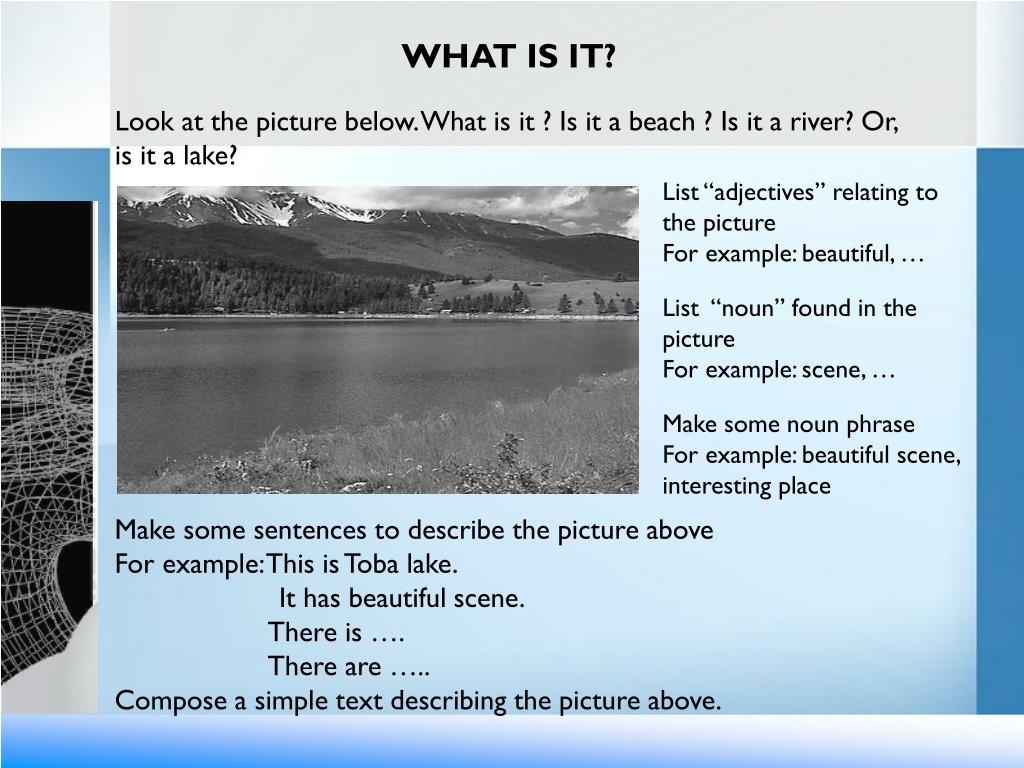 WHAT IS IT?

Look at the picture below. What is it ? Is it a beach ? Is it a river? Or, is it a lake?

List “adjectives” relating to the picture
For example: beautiful, …

List “noun” found in the picture
For example: scene, …

Make some noun phrase
For example: beautiful scene, interesting place

Make some sentences to describe the picture above
For example: This is Toba lake.
It has beautiful scene.
There is ….
There are …..
Compose a simple text describing the picture above.